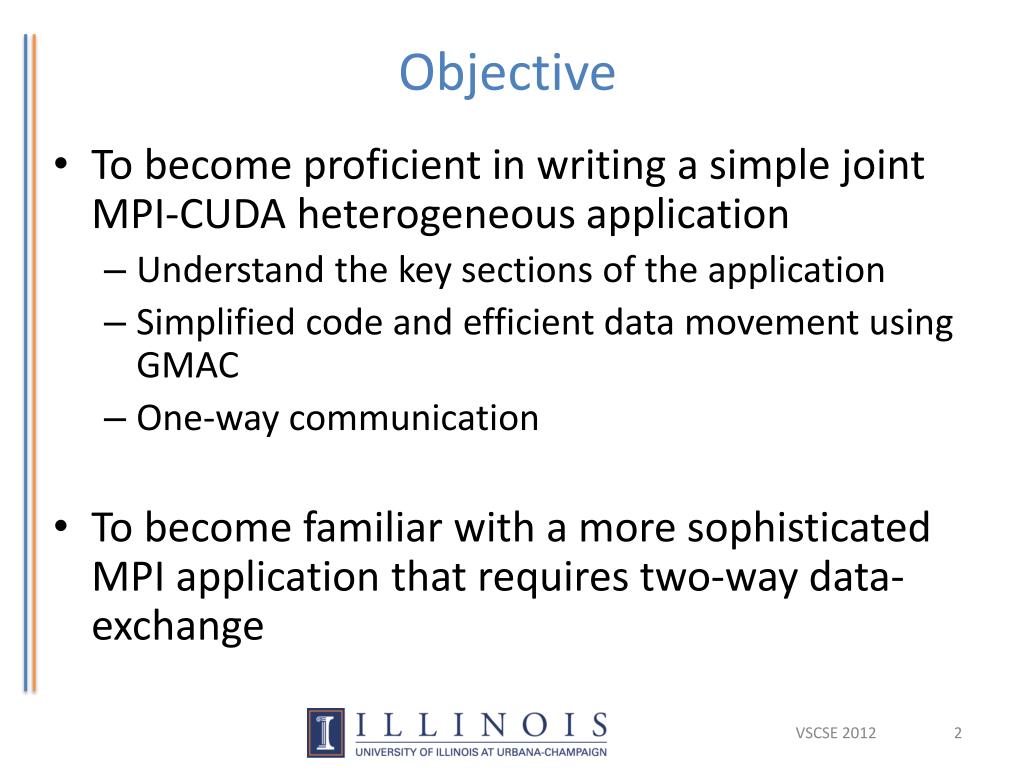 Objective

• To become proficient in writing a simple joint MPI-CUDA heterogeneous application
– Understand the key sections of the application
– Simplified code and efficient data movement using GMAC
– One-way communication

• To become familiar with a more sophisticated MPI application that requires two-way data-exchange

I ILLINOIS
UNIVERSITY OF ILLINOIS AT URBANA-CHAMPAIGN

VSCSE 2012

2